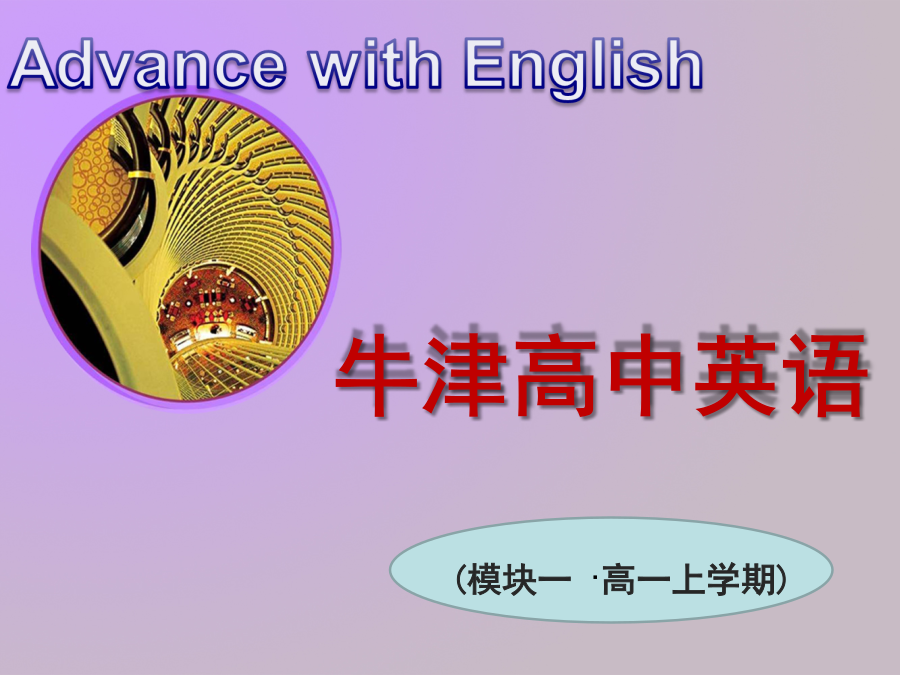 Advance with English

牛津高中英语

（模块一 ·高一上学期）